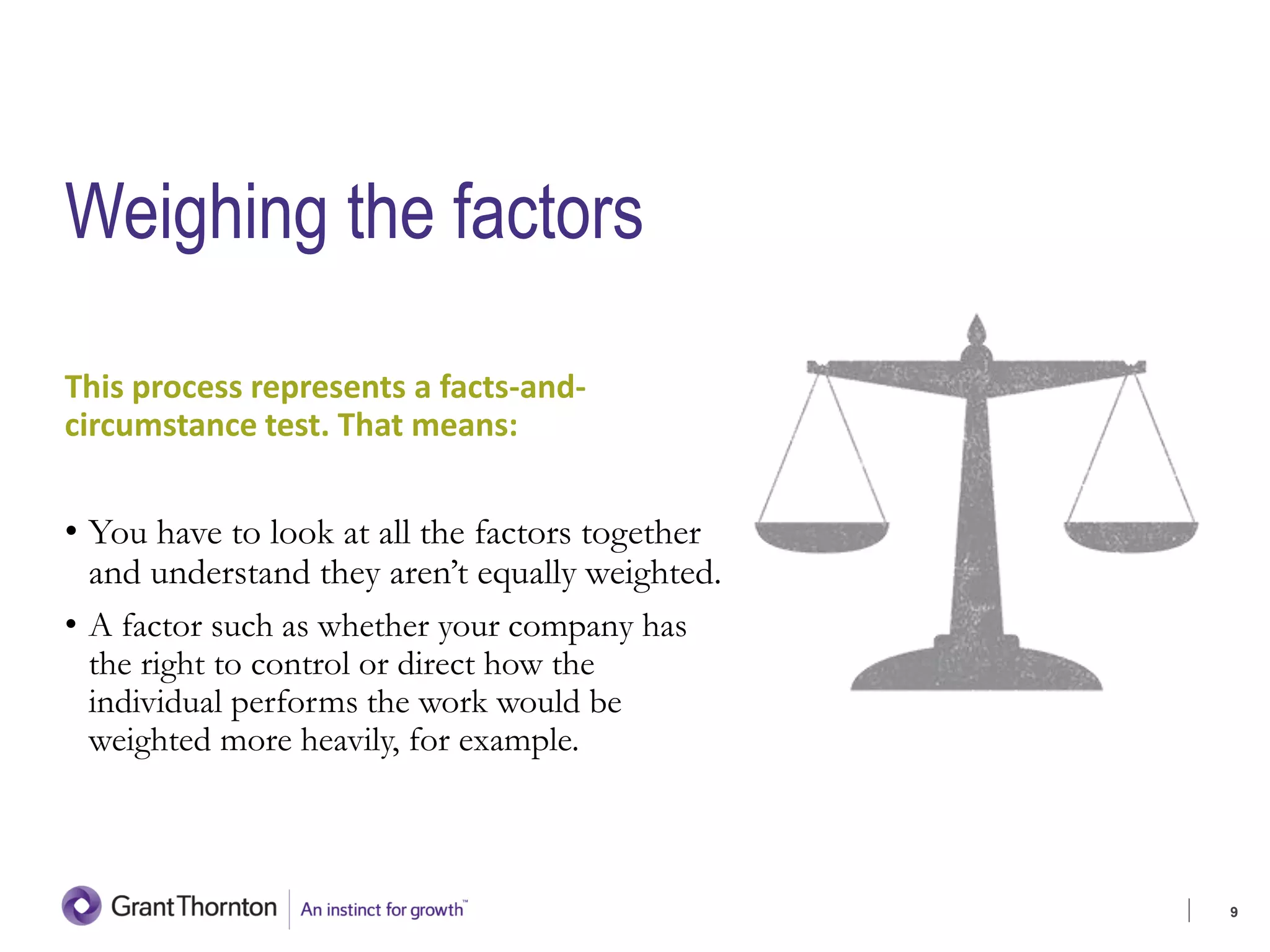 Weighing the factors

This process represents a facts-and-circumstance test. That means:

• You have to look at all the factors together and understand they aren't equally weighted.
• A factor such as whether your company has the right to control or direct how the individual performs the work would be weighted more heavily, for example.

Grant Thornton | An instinct for growth™

9